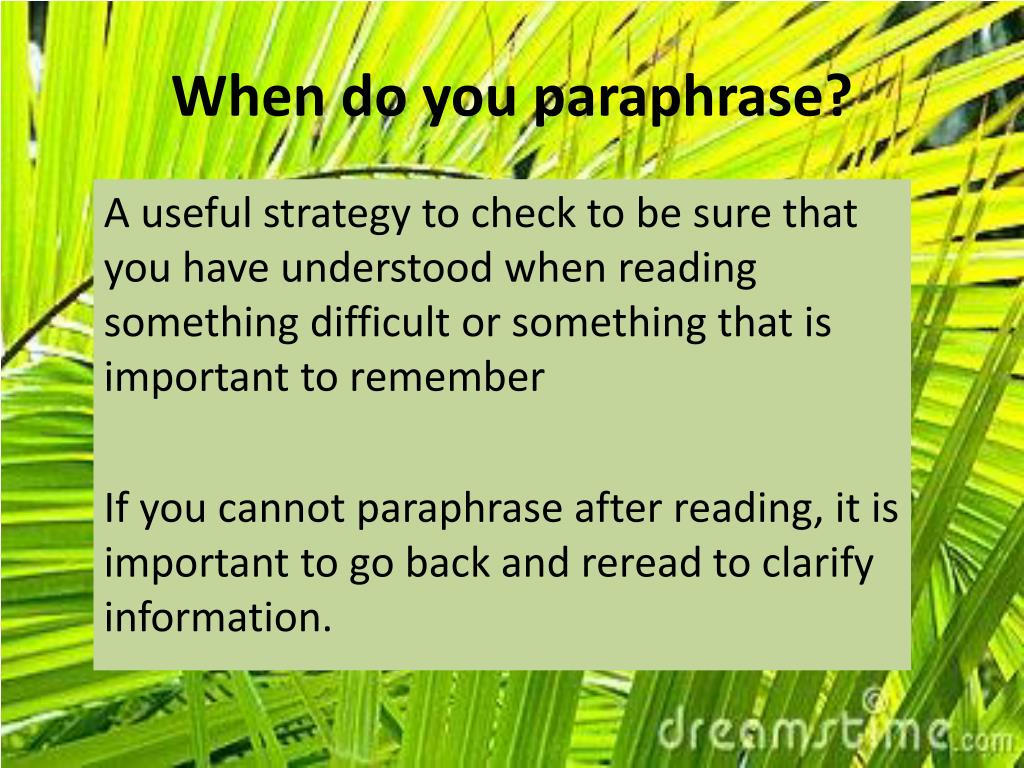 When do you paraphrase?

A useful strategy to check to be sure that you have understood when reading something difficult or something that is important to remember

If you cannot paraphrase after reading, it is important to go back and reread to clarify information.

© dreamstime.com